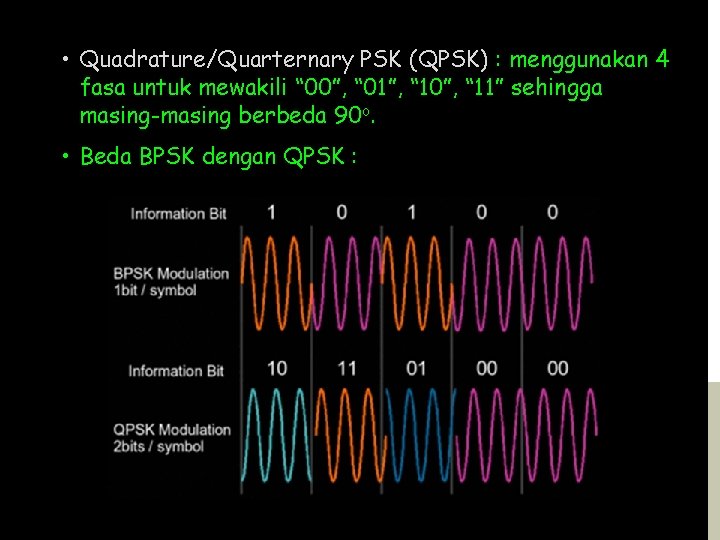 • Quadrature/Quarternary PSK (QPSK) : menggunakan 4 fasa untuk mewakili “00”, “01”, “10”, “11” sehingga masing-masing berbeda 90º.

• Beda BPSK dengan QPSK :

Information Bit 1 0 1 0 0

BPSK Modulation 1bit / symbol

Information Bit 10 11 01 00 00

QPSK Modulation 2bits / symbol